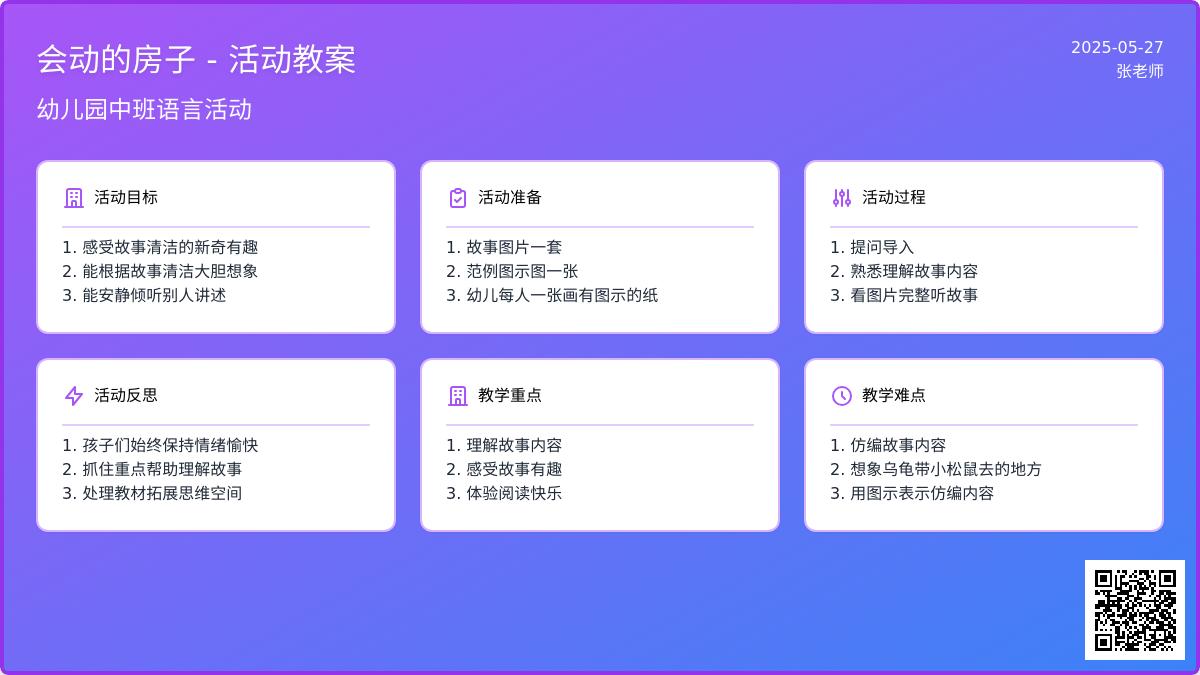 会动的房子 - 活动教案

幼儿园中班语言活动

2025-05-27
张老师

活动目标

1. 感受故事清洁的新奇有趣
2. 能根据故事清洁大胆想象
3. 能安静倾听别人讲述

活动准备

1. 故事图片一套
2. 范例图示图一张
3. 幼儿每人一张画有图示的纸

活动过程

1. 提问导入
2. 熟悉理解故事内容
3. 看图片完整听故事

活动反思

1. 孩子们始终保持情绪愉快
2. 抓住重点帮助理解故事
3. 处理教材拓展思维空间

教学重点

1. 理解故事内容
2. 感受故事有趣
3. 体验阅读快乐

教学难点

1. 仿编故事内容
2. 想象乌龟带小松鼠去的地方
3. 用图示表示仿编内容